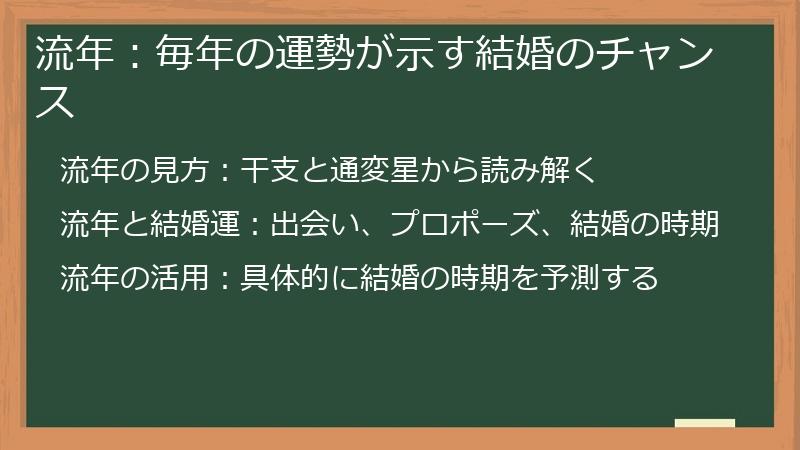 流年：毎年の運勢が示す結婚のチャンス

流年の見方：干支と通変星から読み解く

流年と結婚運：出会い、プロポーズ、結婚の時期

流年の活用：具体的に結婚の時期を予測する